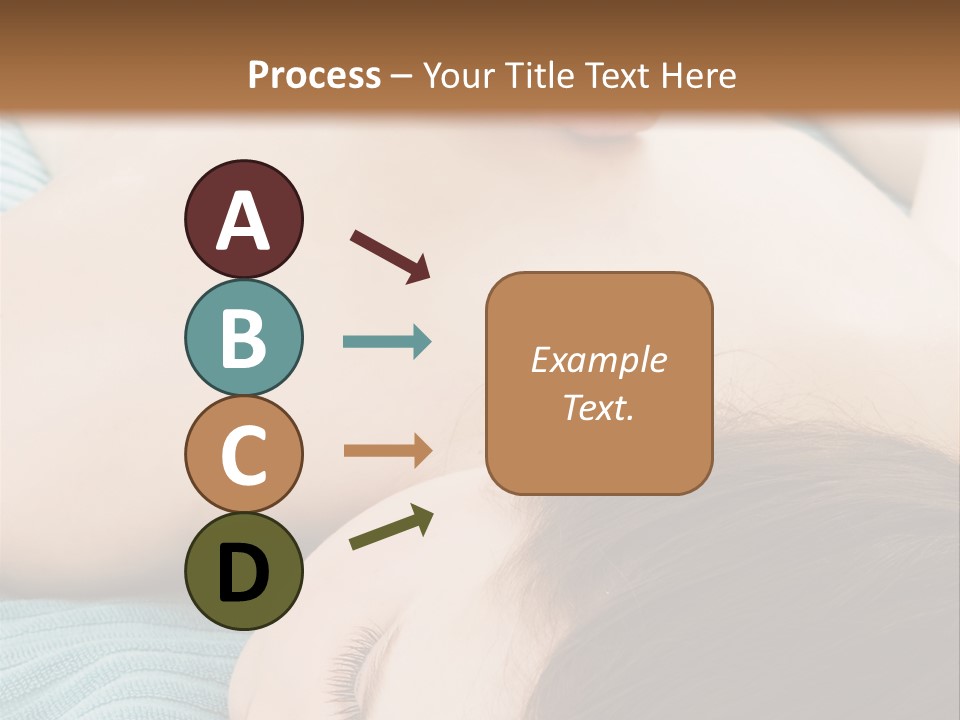 Process – Your Title Text Here

A

B

C

D

Example Text.